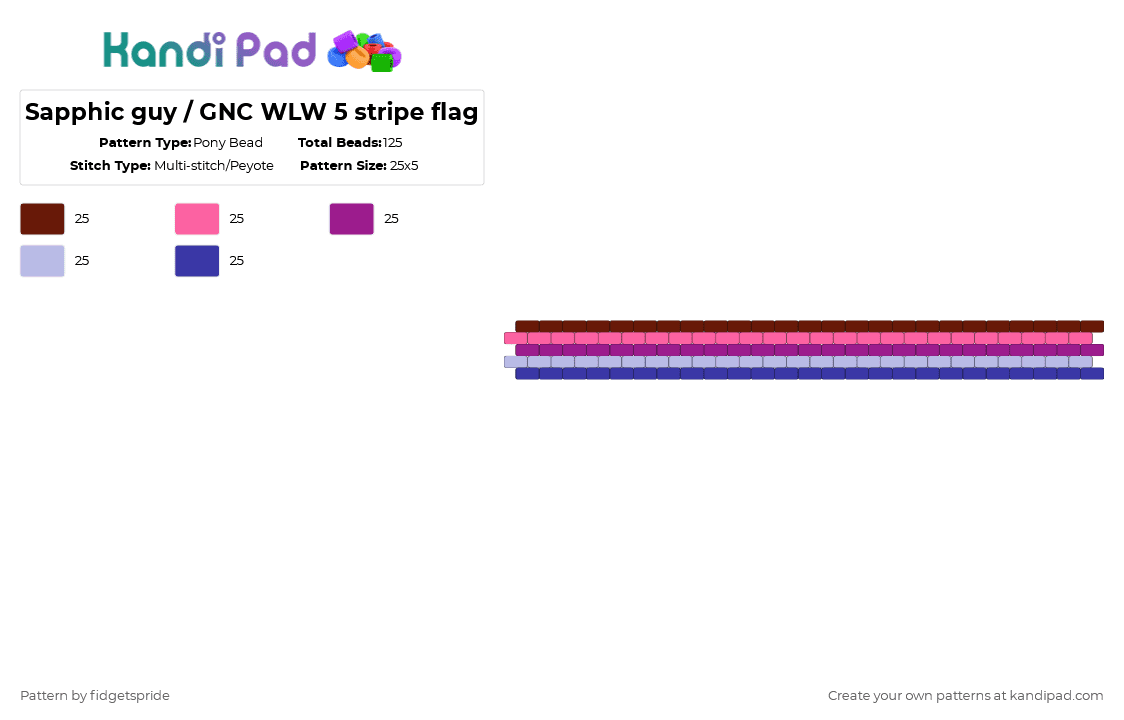 Kandi Pad

Sapphic guy / GNC WLW 5 stripe flag

Pattern Type: Pony Bead
Total Beads: 125
Stitch Type: Multi-stitch/Peyote
Pattern Size: 25x5

25
25
25
25
25

Pattern by fidgetspride

Create your own patterns at kandipad.com